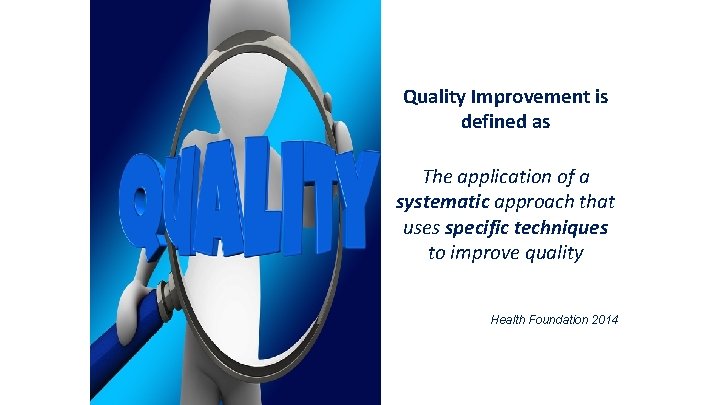 QUALITY

Quality Improvement is defined as

The application of a systematic approach that uses specific techniques to improve quality

Health Foundation 2014